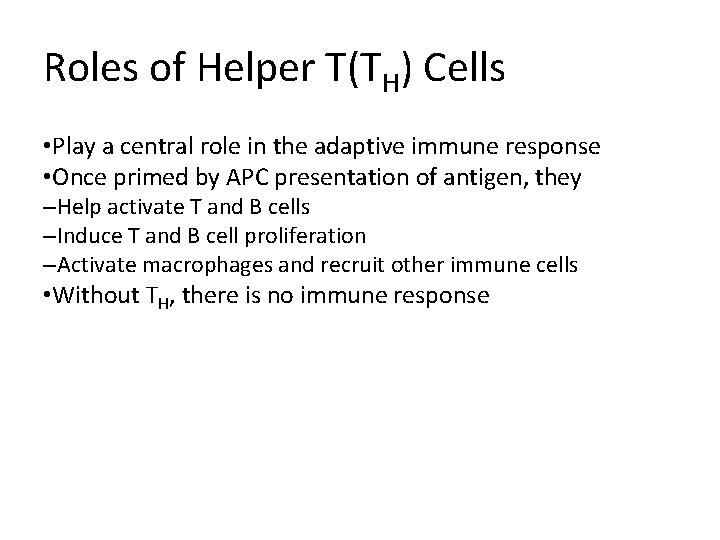 Roles of Helper T($T_H$) Cells

•Play a central role in the adaptive immune response
•Once primed by APC presentation of antigen, they
–Help activate T and B cells
–Induce T and B cell proliferation
–Activate macrophages and recruit other immune cells
•Without $T_H$, there is no immune response